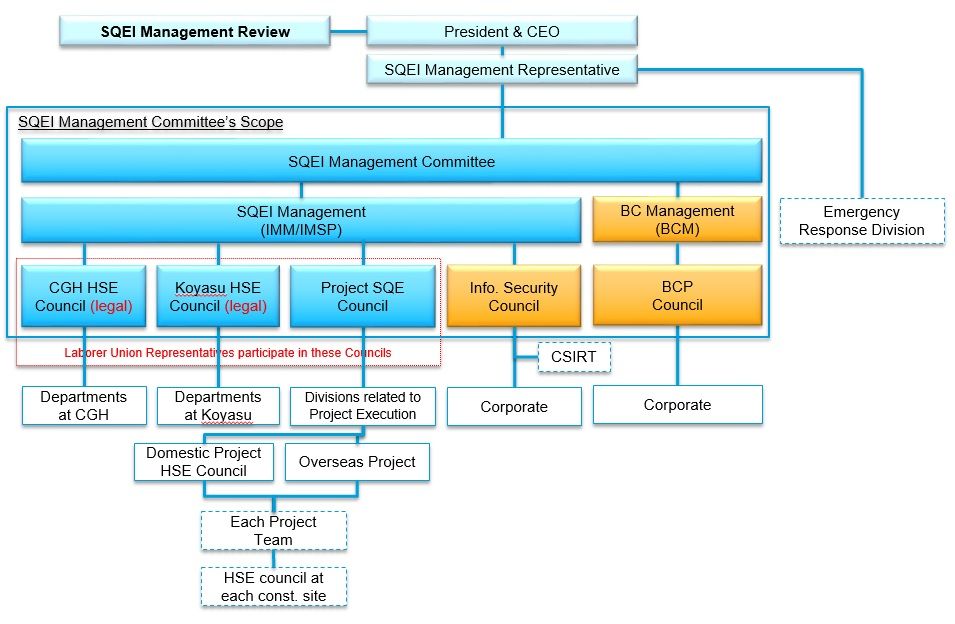 SQEI Management Review

President & CEO

SQEI Management Representative

SQEI Management Committee's Scope

SQEI Management Committee

SQEI Management (IMM/IMSP)

BC Management (BCM)

Emergency Response Division

CGH HSE Council (legal)

Koyasu HSE Council (legal)

Project SQE Council

Info. Security Council

BCP Council

Laborer Union Representatives participate in these Councils

CSIRT

Departments at CGH

Departments at Koyasu

Divisions related to Project Execution

Corporate

Corporate

Domestic Project HSE Council

Overseas Project

Each Project Team

HSE council at each const. site